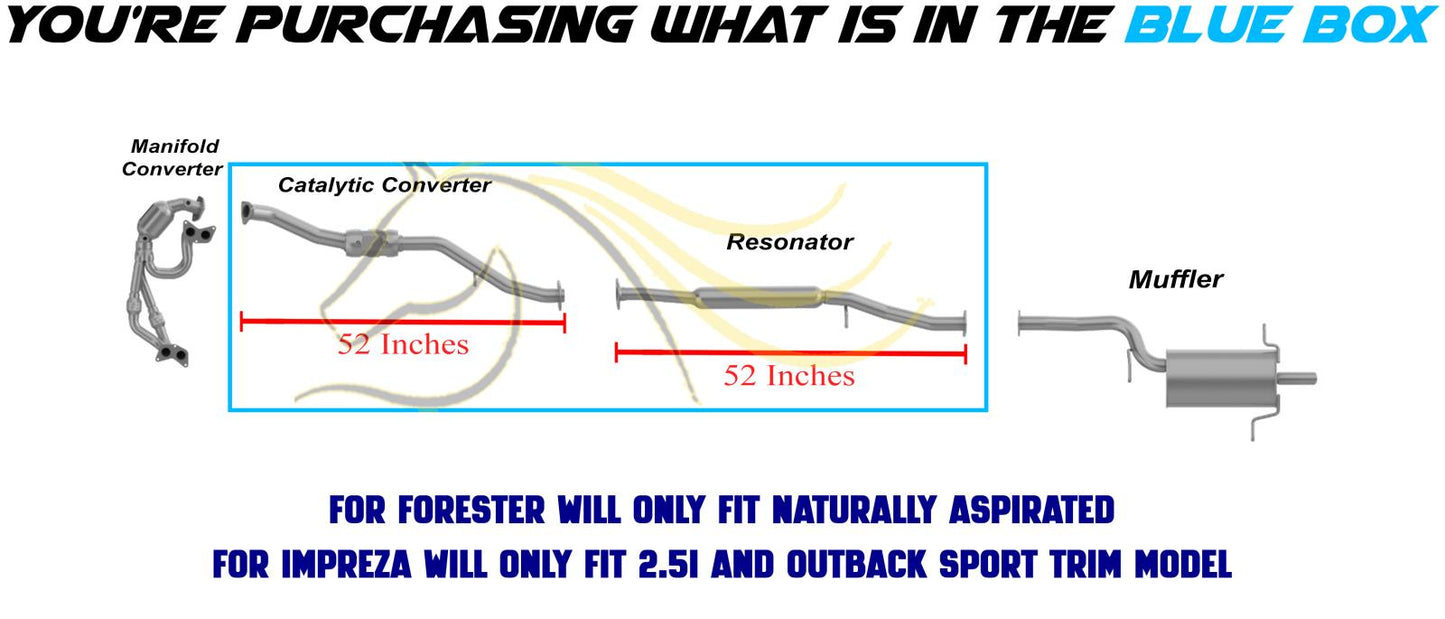 YOU'RE PURCHASING WHAT IS IN THE BLUE BOX

Manifold Converter

Catalytic Converter

52 Inches

Resonator

52 Inches

Muffler

FOR FORESTER WILL ONLY FIT NATURALLY ASPIRATED

FOR IMPREZA WILL ONLY FIT 2.5I AND OUTBACK SPORT TRIM MODEL